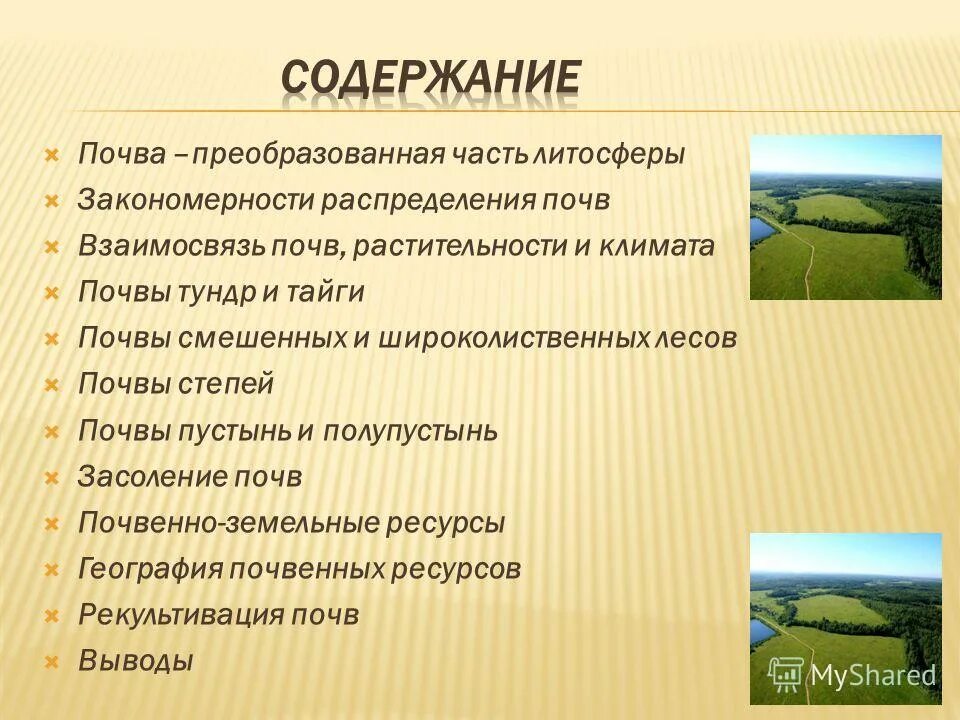 СОДЕРЖАНИЕ

Почва – преобразованная часть литосферы
Закономерности распределения почв
Взаимосвязь почв, растительности и климата
Почвы тундр и тайги
Почвы смешенных и широколиственных лесов
Почвы степей
Почвы пустынь и полупустынь
Засоление почв
Почвенно-земельные ресурсы
География почвенных ресурсов
Рекультивация почв
Выводы

MyShared